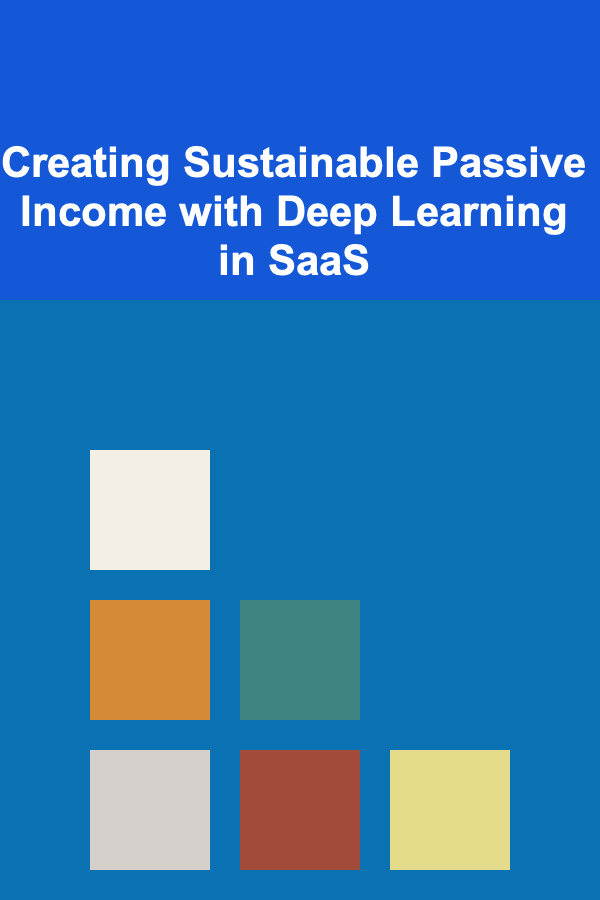 Creating Sustainable Passive Income with Deep Learning in SaaS